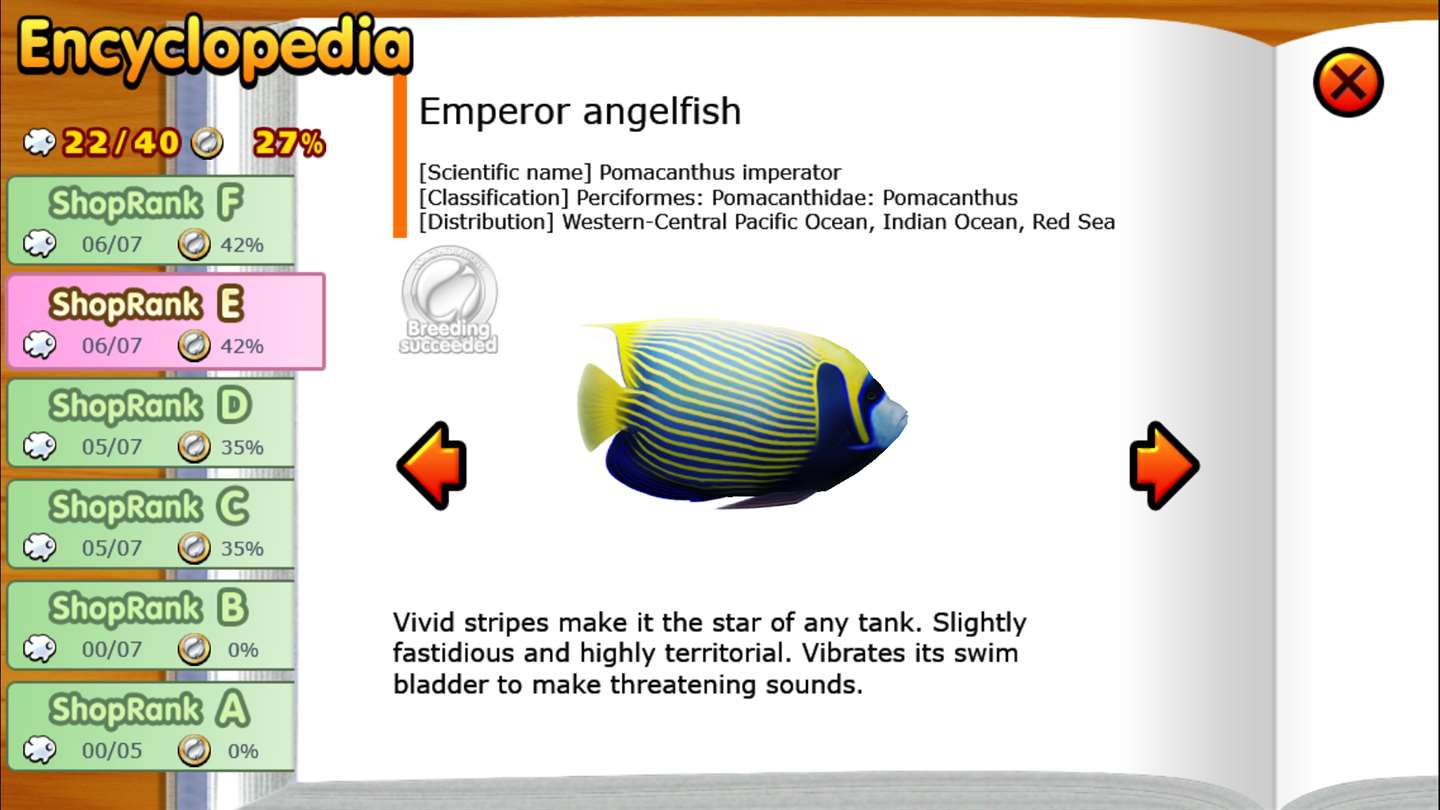 Encyclopedia

22/40 27%

ShopRank F
06/07 42%

ShopRank E
06/07 42%

ShopRank D
05/07 35%

ShopRank C
05/07 35%

ShopRank B
00/07 0%

ShopRank A
00/05 0%

Emperor angelfish

[Scientific name] Pomacanthus imperator
[Classification] Perciformes: Pomacanthidae: Pomacanthus
[Distribution] Western-Central Pacific Ocean, Indian Ocean, Red Sea

Breeding succeeded

Vivid stripes make it the star of any tank. Slightly fastidious and highly territorial. Vibrates its swim bladder to make threatening sounds.